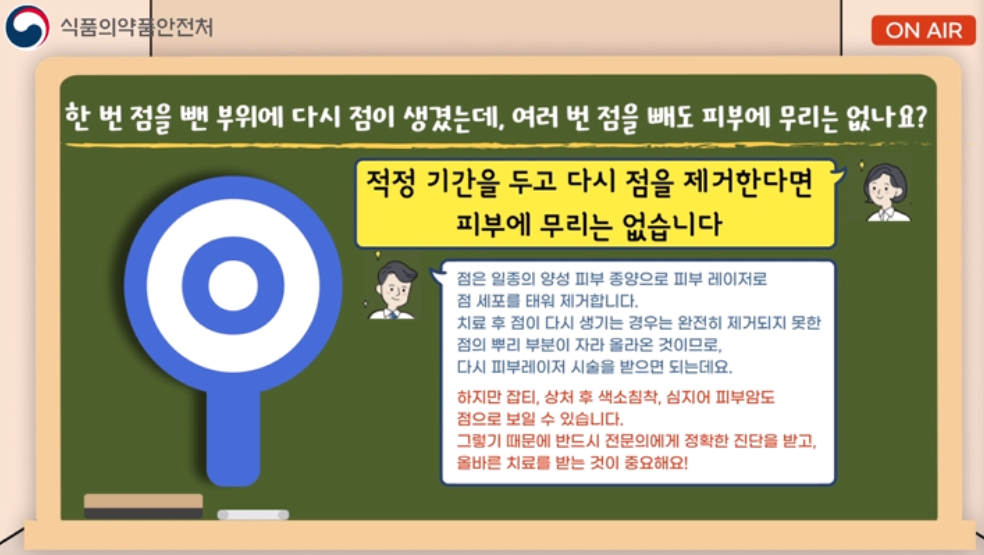 식품의약품안전처

ON AIR

한 번 점을 뺀 부위에 다시 점이 생겼는데, 여러 번 점을 빼도 피부에 무리는 없나요?

적정 기간을 두고 다시 점을 제거한다면 피부에 무리는 없습니다

점은 일종의 양성 피부 종양으로 피부 레이저로 점 세포를 태워 제거합니다. 치료 후 점이 다시 생기는 경우는 완전히 제거되지 못한 점의 뿌리 부분이 자라 올라온 것이므로, 다시 피부레이저 시술을 받으면 되는데요.

하지만 잡티, 상처 후 색소침착, 심지어 피부암도 점으로 보일 수 있습니다. 그렇기 때문에 반드시 전문의에게 정확한 진단을 받고, 올바른 치료를 받는 것이 중요해요!